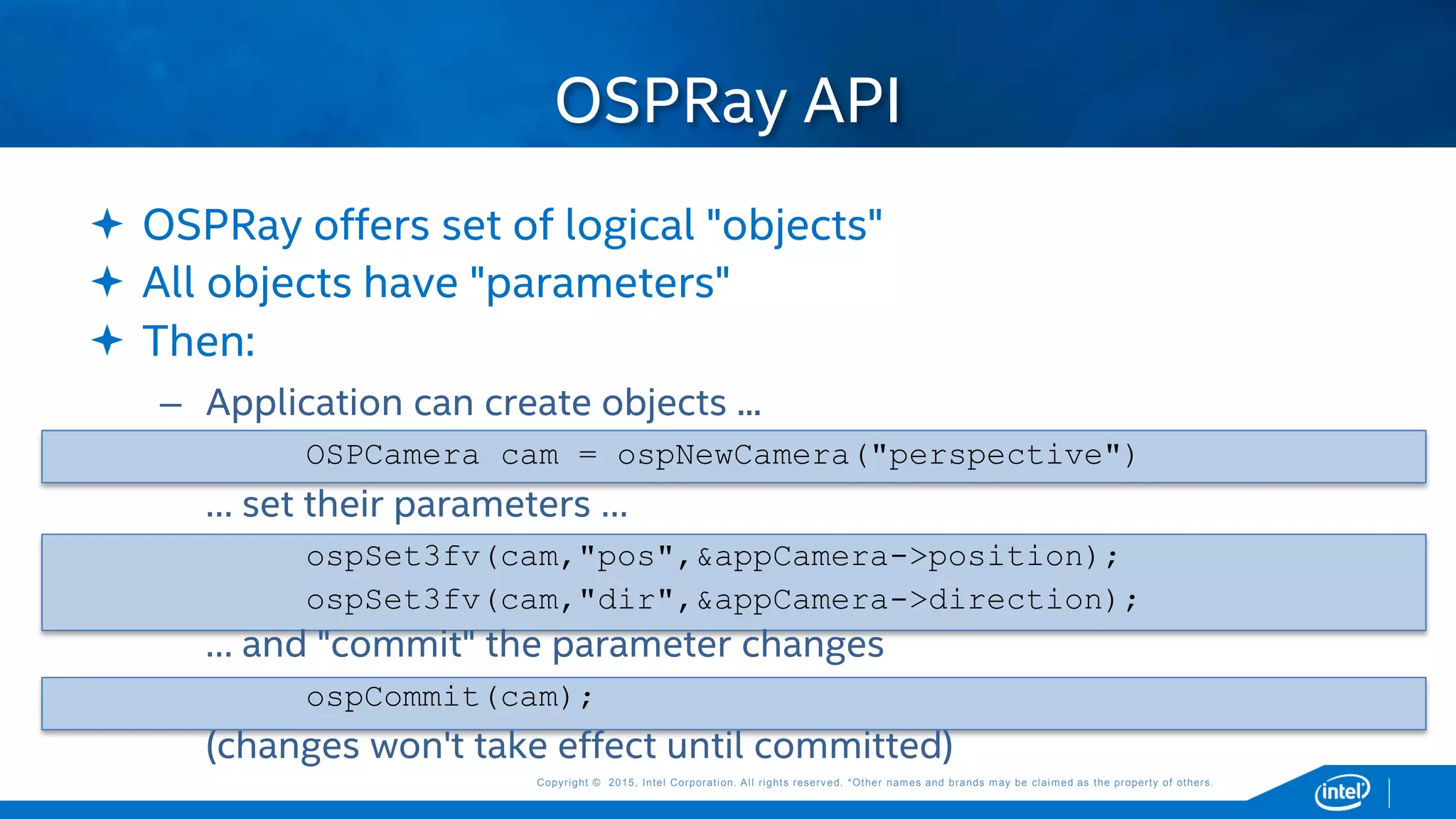 OSPRay API

✦ OSPRay offers set of logical "objects"
✦ All objects have "parameters"
✦ Then:

– Application can create objects ...

OSPCamera cam = ospNewCamera("perspective")

... set their parameters ...

ospSet3fv(cam,"pos",&appCamera->position);
ospSet3fv(cam,"dir",&appCamera->direction);

... and "commit" the parameter changes

ospCommit(cam);

(changes won't take effect until committed)

Copyright © 2015, Intel Corporation. All rights reserved. *Other names and brands may be claimed as the property of others.

intel